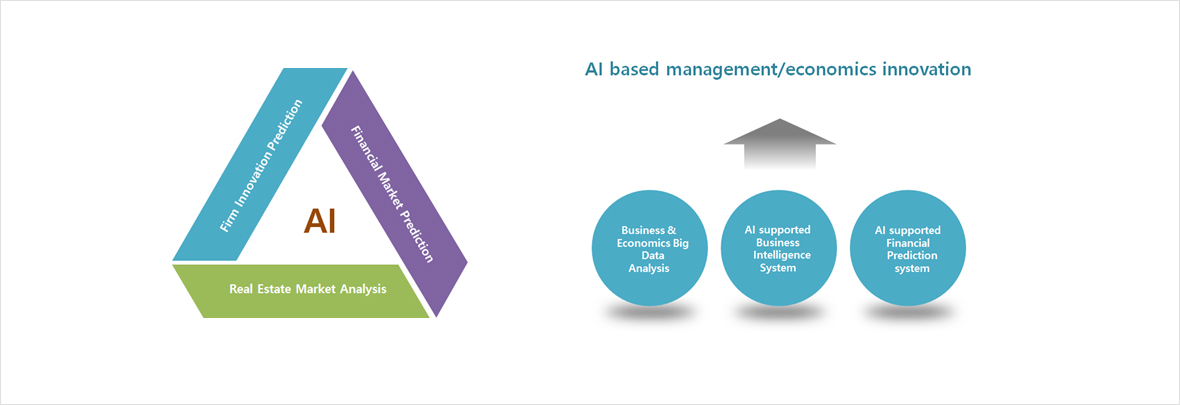 Firm Innovation Prediction

Financial Market Prediction

AI

Real Estate Market Analysis

AI based management/economics innovation

Business & Economics Big Data Analysis

AI supported Business Intelligence System

AI supported Financial Prediction system